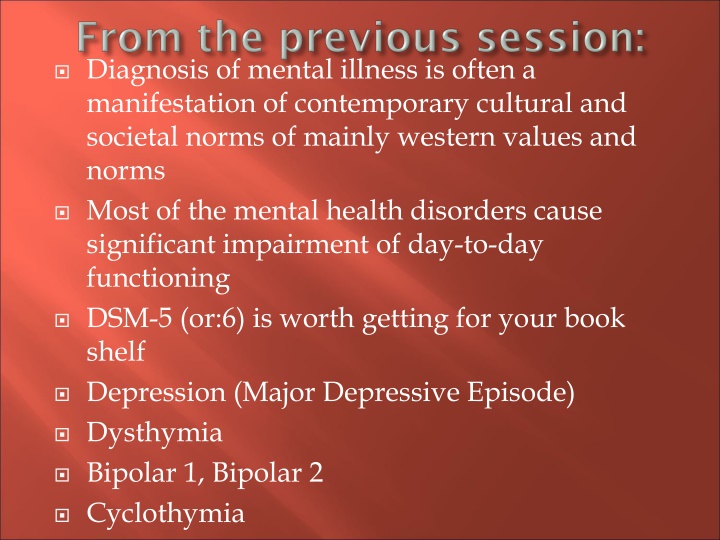 From the previous session:

Diagnosis of mental illness is often a manifestation of contemporary cultural and societal norms of mainly western values and norms

Most of the mental health disorders cause significant impairment of day-to-day functioning

DSM-5 (or:6) is worth getting for your book shelf

Depression (Major Depressive Episode)

Dysthymia

Bipolar 1, Bipolar 2

Cyclothymia